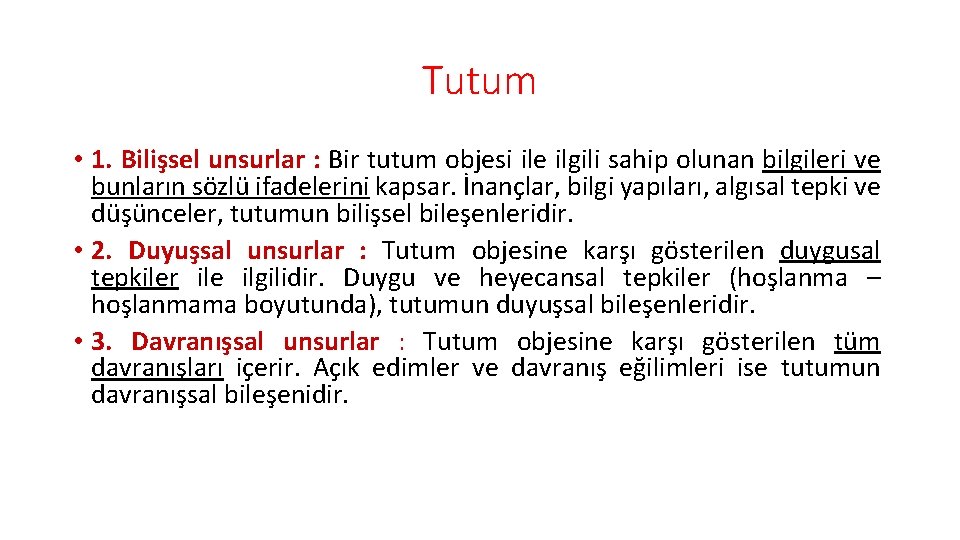 Tutum

• 1. Bilişsel unsurlar : Bir tutum objesi ile ilgili sahip olunan bilgileri ve bunların sözlü ifadelerini kapsar. İnançlar, bilgi yapıları, algısal tepki ve düşünceler, tutumun bilişsel bileşenleridir.
• 2. Duyuşsal unsurlar : Tutum objesine karşı gösterilen duygusal tepkiler ile ilgilidir. Duygu ve heyecansal tepkiler (hoşlanma – hoşlanmama boyutunda), tutumun duyuşsal bileşenleridir.
• 3. Davranışsal unsurlar : Tutum objesine karşı gösterilen tüm davranışları içerir. Açık edimler ve davranış eğilimleri ise tutumun davranışsal bileşenidir.